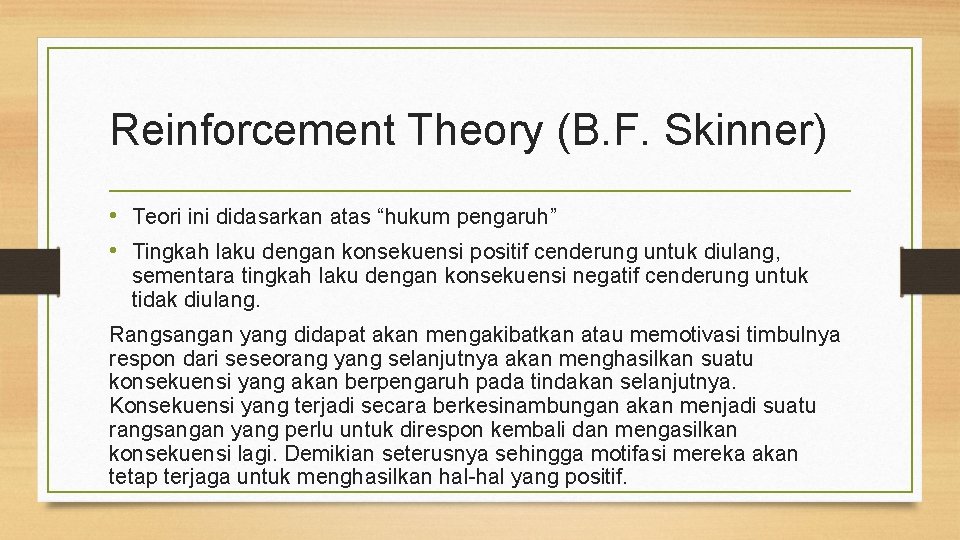 Reinforcement Theory (B.F. Skinner)

• Teori ini didasarkan atas “hukum pengaruh”
• Tingkah laku dengan konsekuensi positif cenderung untuk diulang, sementara tingkah laku dengan konsekuensi negatif cenderung untuk tidak diulang.

Rangsangan yang didapat akan mengakibatkan atau memotivasi timbulnya respon dari seseorang yang selanjutnya akan menghasilkan suatu konsekuensi yang akan berpengaruh pada tindakan selanjutnya. Konsekuensi yang terjadi secara berkesinambungan akan menjadi suatu rangsangan yang perlu untuk direspon kembali dan mengasilkan konsekuensi lagi. Demikian seterusnya sehingga motifasi mereka akan tetap terjaga untuk menghasilkan hal-hal yang positif.